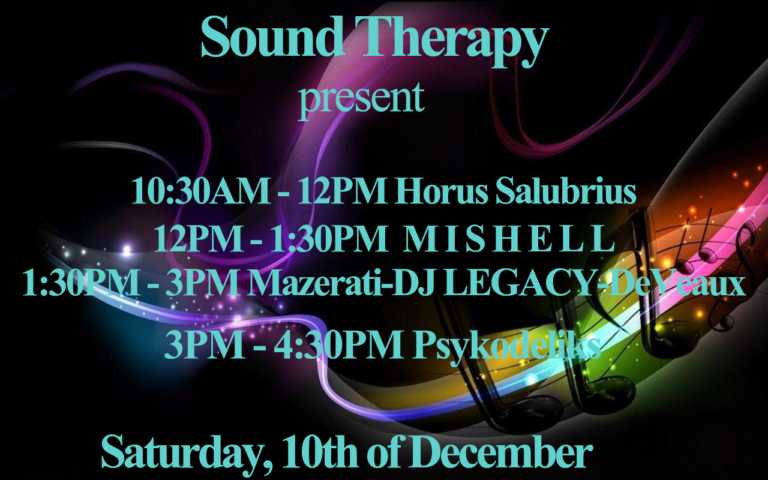 Sound Therapy
present

10:30AM - 12PM Horus Salubrius
12PM - 1:30PM M I S H E L L
1:30PM - 3PM Mazerati-DJ LEGACY-DeVeaux
3PM - 4:30PM Psykodeliks

Saturday, 10th of December